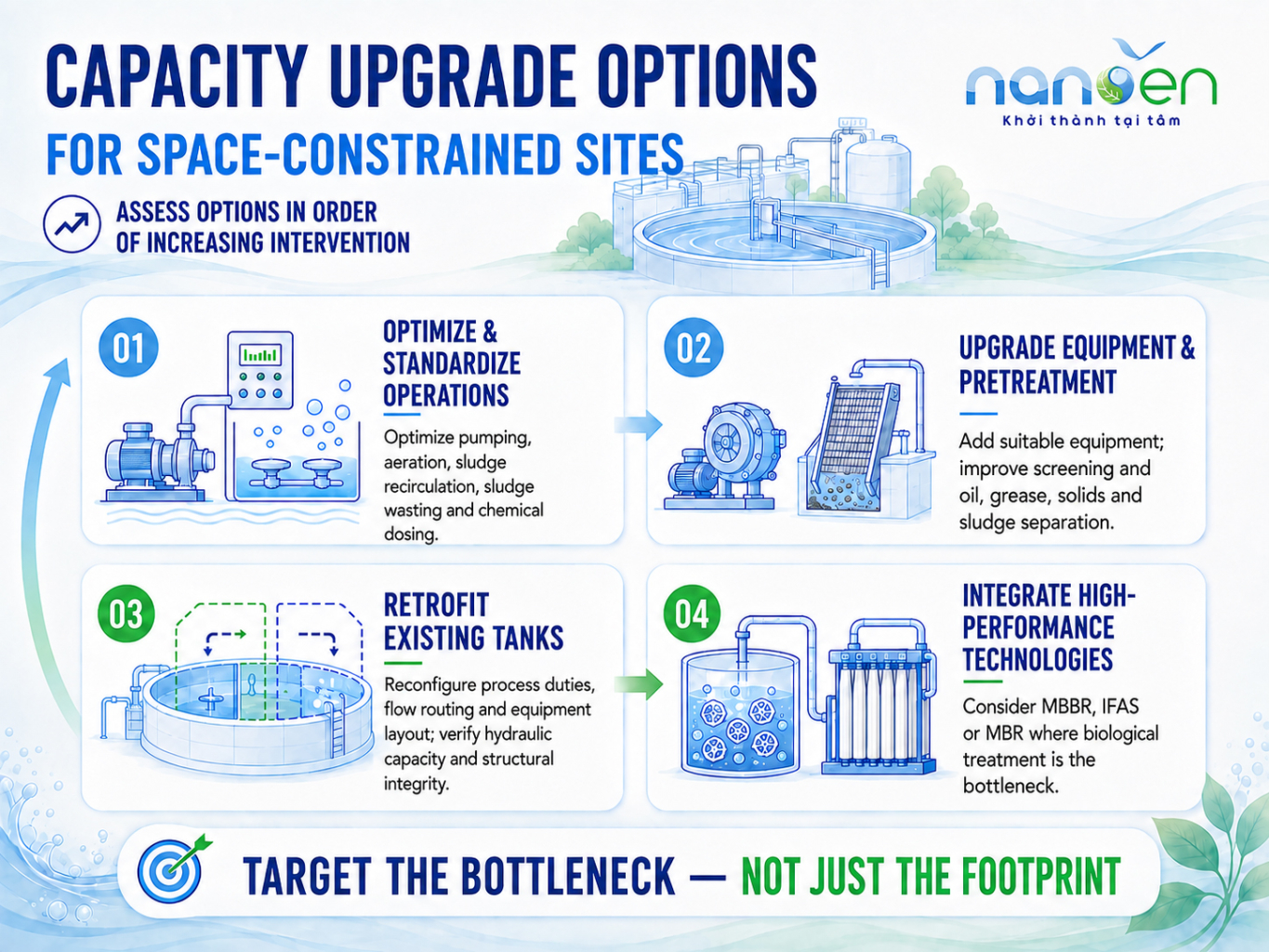 CAPACITY UPGRADE OPTIONS

FOR SPACE-CONSTRAINED SITES

nanoen
Khởi thành tại tâm

ASSESS OPTIONS IN ORDER OF INCREASING INTERVENTION

01

OPTIMIZE & STANDARDIZE OPERATIONS

Optimize pumping, aeration, sludge recirculation, sludge wasting and chemical dosing.

02

UPGRADE EQUIPMENT & PRETREATMENT

Add suitable equipment; improve screening and oil, grease, solids and sludge separation.

03

RETROFIT EXISTING TANKS

Reconfigure process duties, flow routing and equipment layout; verify hydraulic capacity and structural integrity.

04

INTEGRATE HIGH-PERFORMANCE TECHNOLOGIES

Consider MBBR, IFAS or MBR where biological treatment is the bottleneck.

TARGET THE BOTTLENECK — NOT JUST THE FOOTPRINT